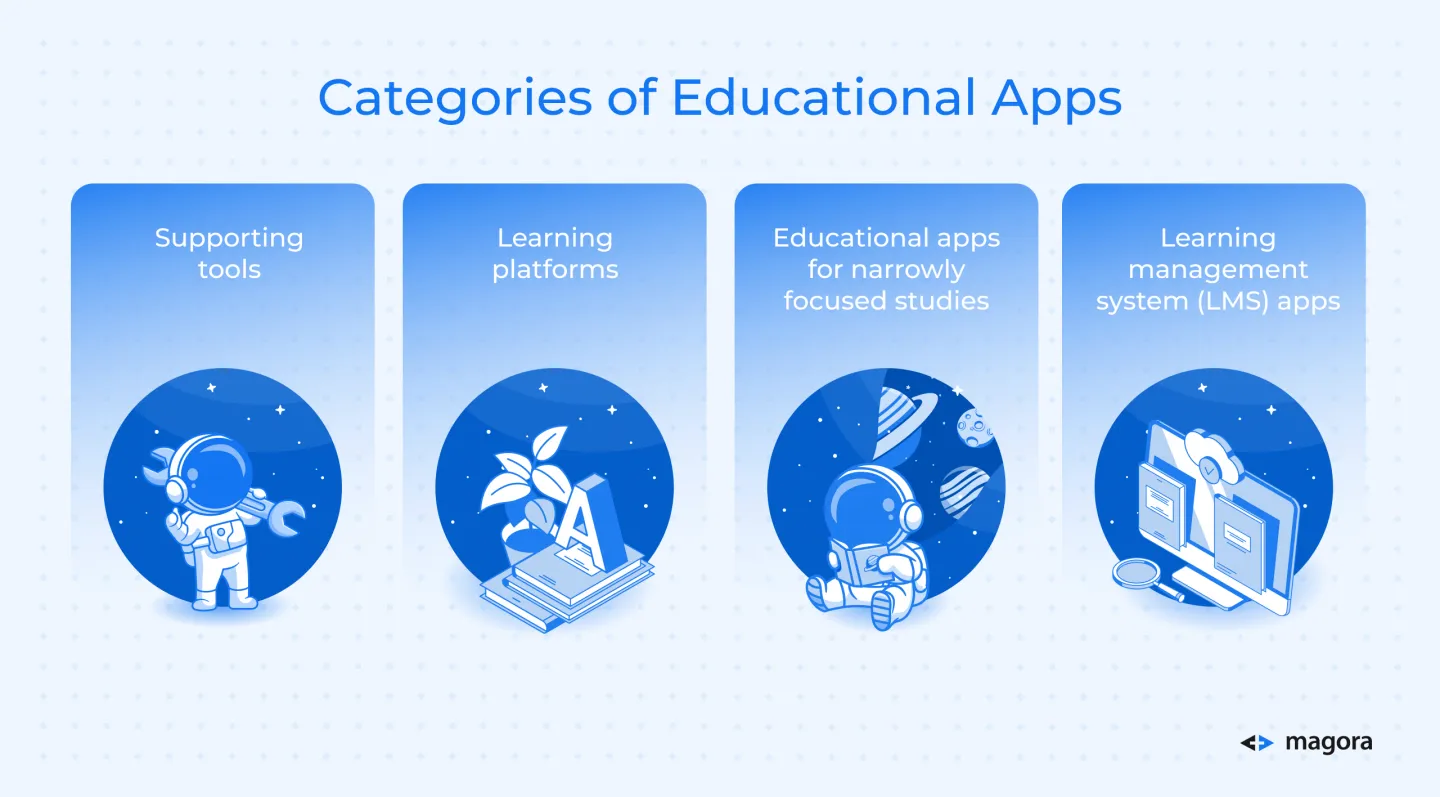 Categories of Educational Apps

Supporting tools

Learning platforms

A

Educational apps for narrowly focused studies

Learning management system (LMS) apps

magora